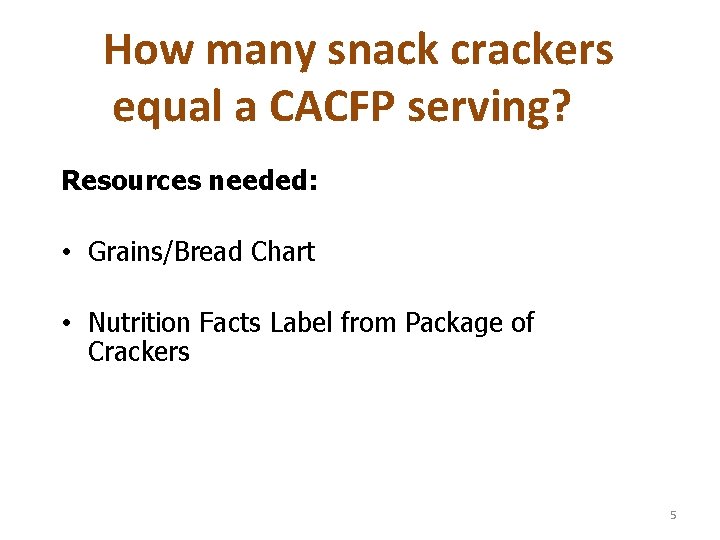 How many snack crackers equal a CACFP serving?

Resources needed:

• Grains/Bread Chart

• Nutrition Facts Label from Package of Crackers

5